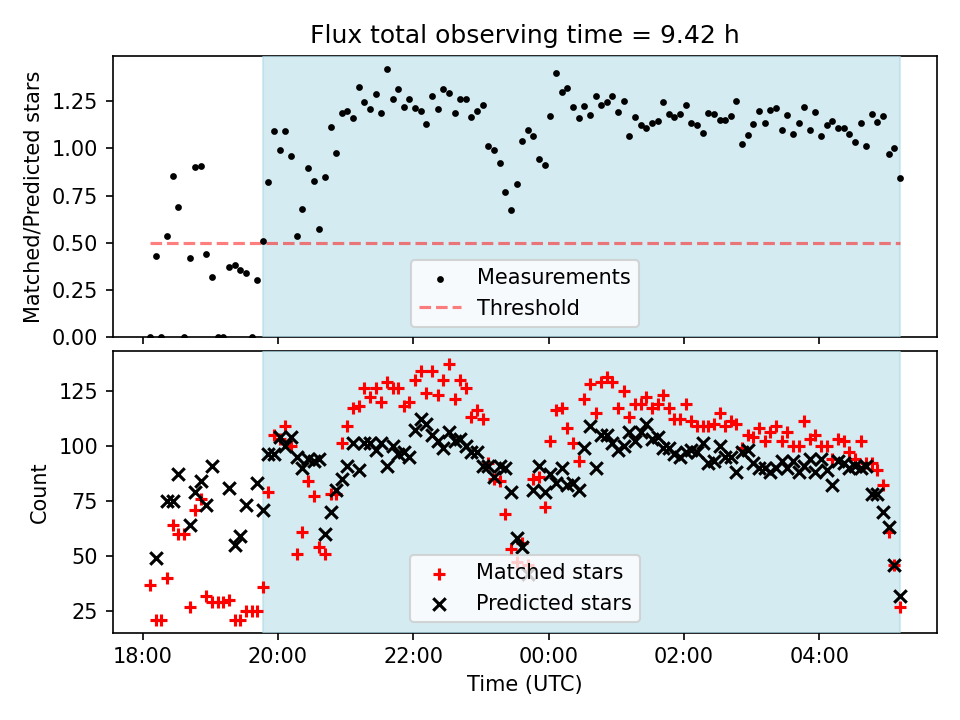 Flux total observing time = 9.42 h

Matched/Predicted stars

1.25
1.00
0.75
0.50
0.25
0.00

Measurements
Threshold

Count

125
100
75
50
25

Matched stars
Predicted stars

18:00
20:00
22:00
00:00
02:00
04:00

Time (UTC)